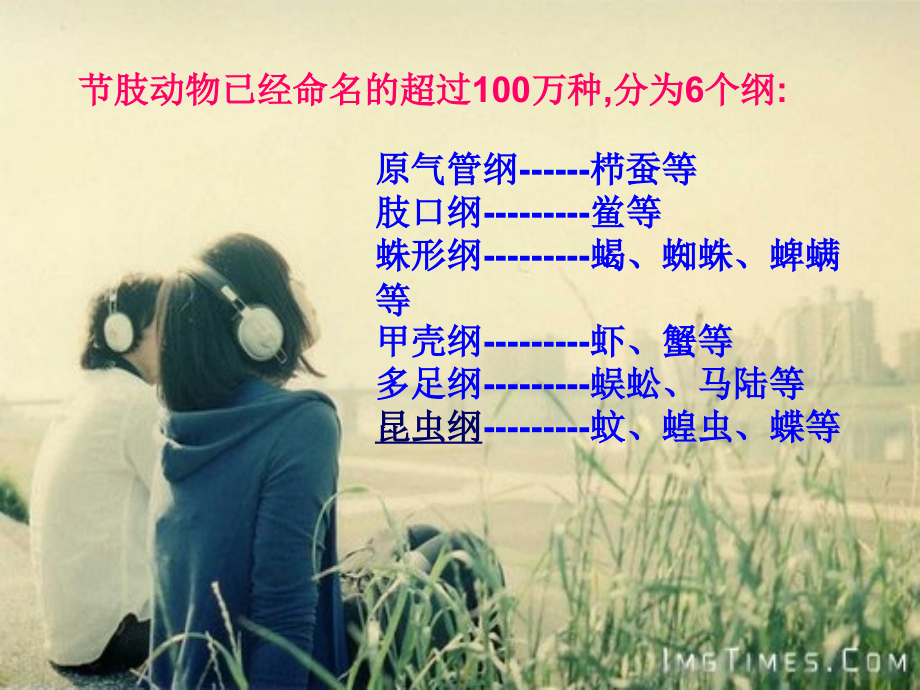 节肢动物已经命名的超过100万种,分为6个纲:

原气管纲------栉蚕等
肢口纲---------鲎等
蛛形纲---------蝎、蜘蛛、蜱螨等
甲壳纲---------虾、蟹等
多足纲---------蜈蚣、马陆等
昆虫纲---------蚊、蝗虫、蝶等

IMGTIMES.COM